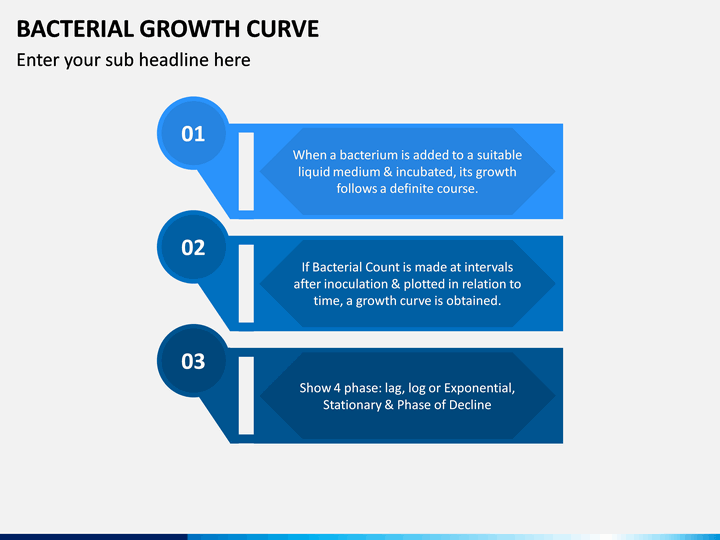 BACTERIAL GROWTH CURVE

Enter your sub headline here

01

When a bacterium is added to a suitable liquid medium & incubated, its growth follows a definite course.

02

If Bacterial Count is made at intervals after inoculation & plotted in relation to time, a growth curve is obtained.

03

Show 4 phase: lag, log or Exponential, Stationary & Phase of Decline